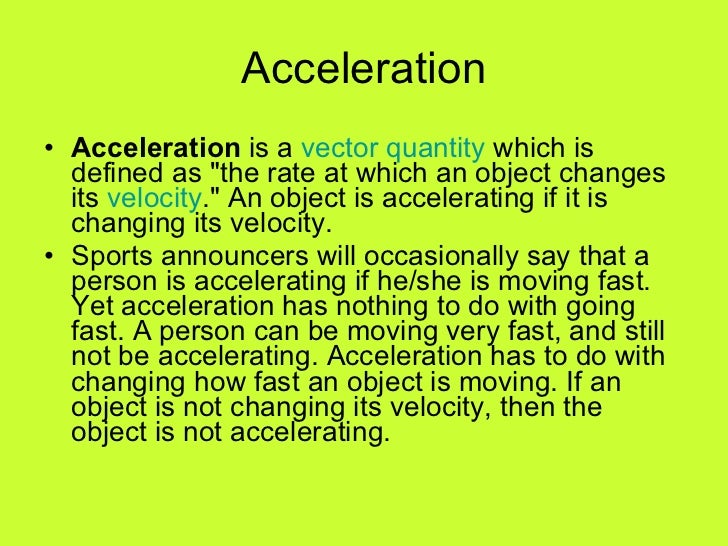 Acceleration

• Acceleration is a vector quantity which is defined as "the rate at which an object changes its velocity." An object is accelerating if it is changing its velocity.
• Sports announcers will occasionally say that a person is accelerating if he/she is moving fast. Yet acceleration has nothing to do with going fast. A person can be moving very fast, and still not be accelerating. Acceleration has to do with changing how fast an object is moving. If an object is not changing its velocity, then the object is not accelerating.